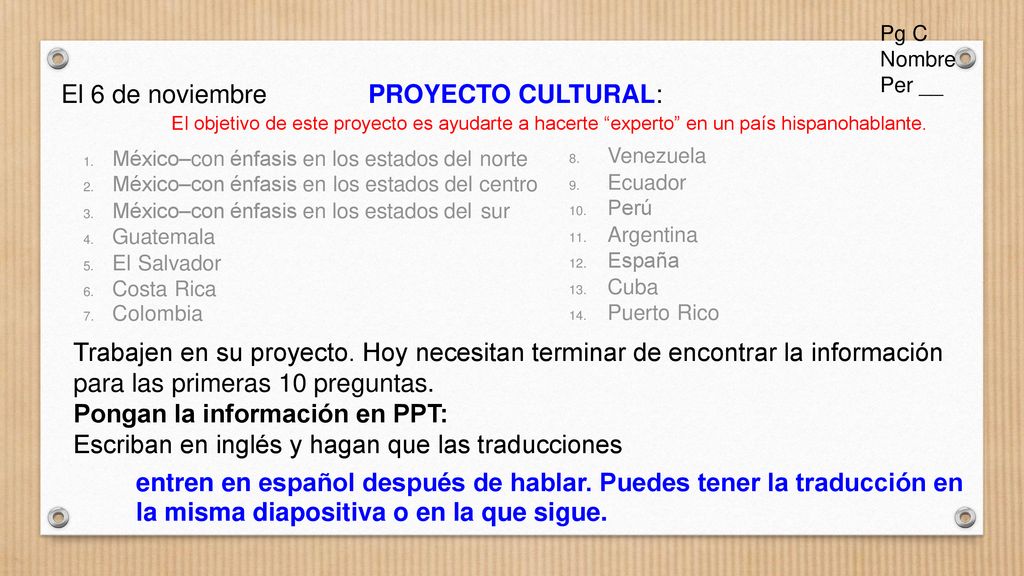 Pg C
Nombre
Per __

El 6 de noviembre PROYECTO CULTURAL:

El objetivo de este proyecto es ayudarte a hacerte “experto” en un país hispanohablante.

1. México–con énfasis en los estados del norte
2. México–con énfasis en los estados del centro
3. México–con énfasis en los estados del sur
4. Guatemala
5. El Salvador
6. Costa Rica
7. Colombia

8. Venezuela
9. Ecuador
10. Perú
11. Argentina
12. España
13. Cuba
14. Puerto Rico

Trabajen en su proyecto. Hoy necesitan terminar de encontrar la información para las primeras 10 preguntas.
Pongan la información en PPT:
Escriban en inglés y hagan que las traducciones

entren en español después de hablar. Puedes tener la traducción en la misma diapositiva o en la que sigue.